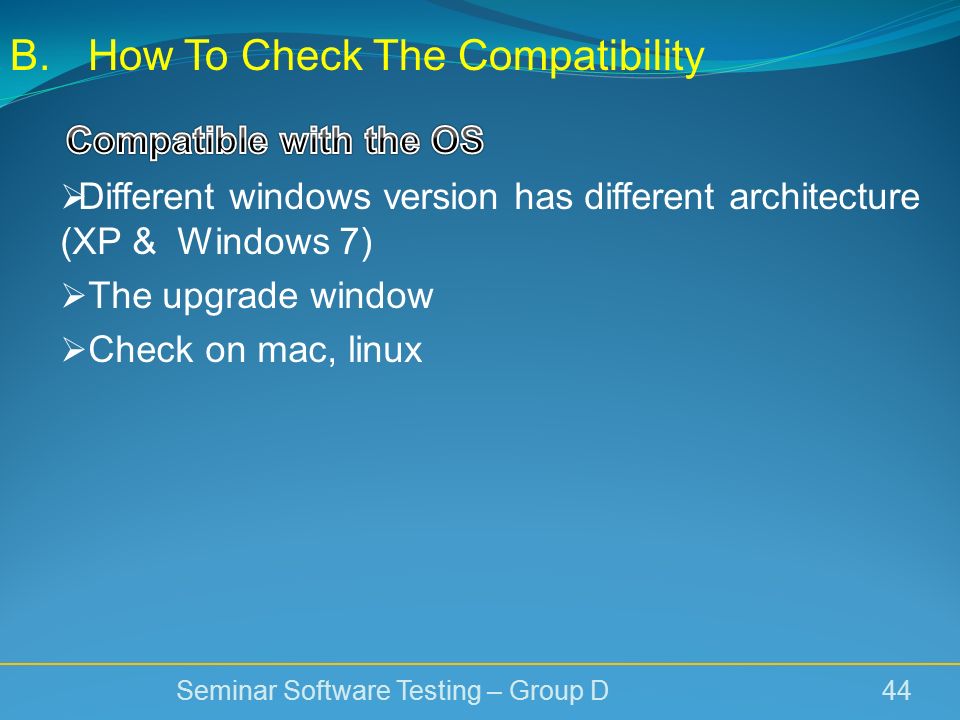 B. How To Check The Compatibility

Compatible with the OS

➢Different windows version has different architecture (XP & Windows 7)

➢The upgrade window

➢Check on mac, linux

Seminar Software Testing – Group D

44